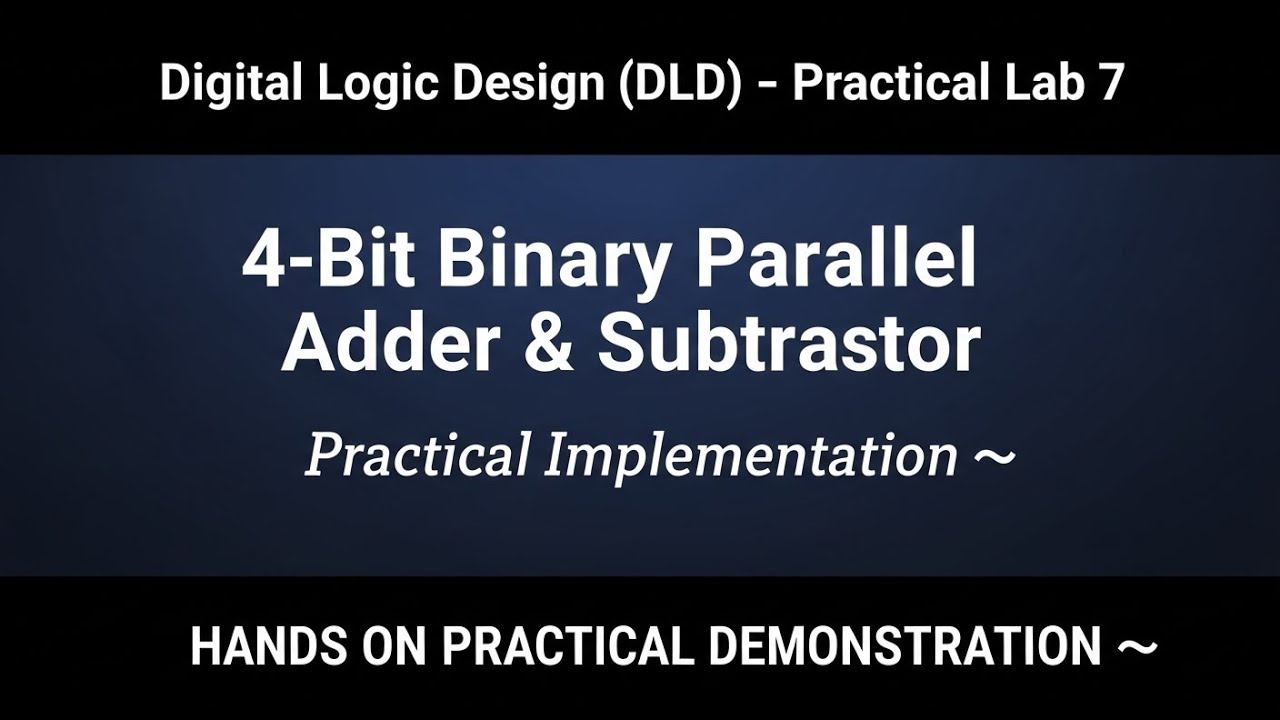 Digital Logic Design (DLD) - Practical Lab 7

4-Bit Binary Parallel Adder & Subtrastor

Practical Implementation ~

HANDS ON PRACTICAL DEMONSTRATION ~